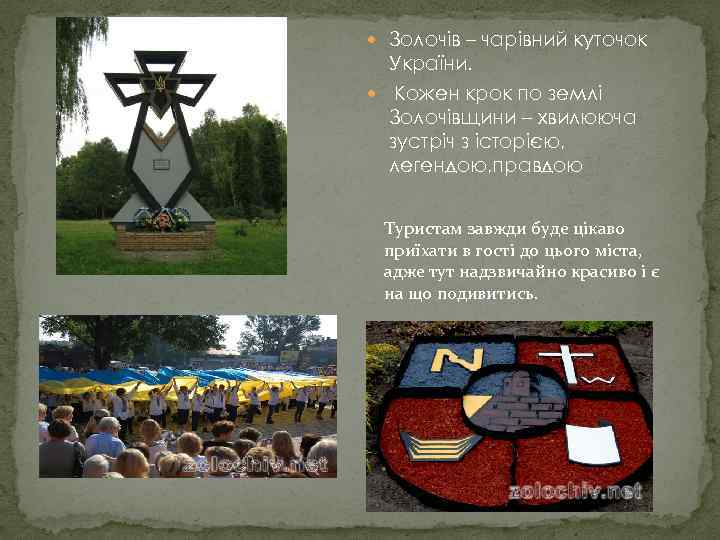 Золочів – чарівний куточок України.

Кожен крок по землі Золочівщини – хвилююча зустріч з історією, легендою,правдою

Туристам завжди буде цікаво приїхати в гості до цього міста, адже тут надзвичайно красиво і є на що подивитись.

zolochiv.net

N

zolochiv.net